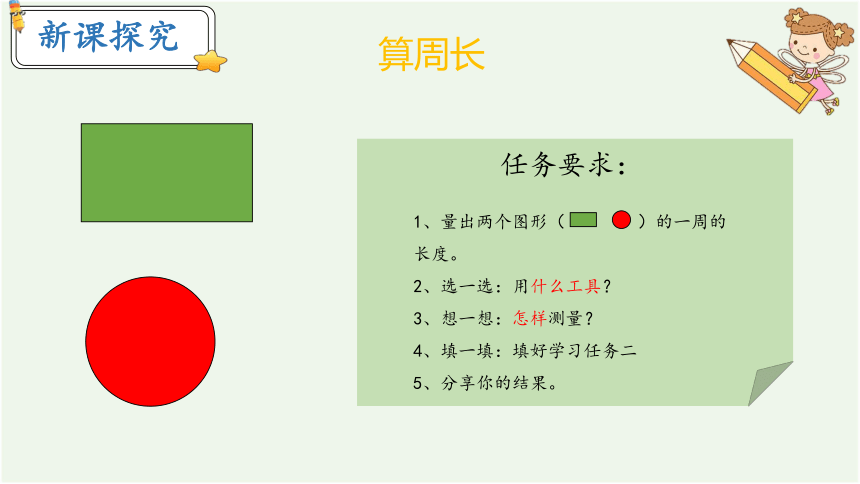 新课探究

算周长

任务要求：

1、量出两个图形（ ）的一周的长度。

2、选一选：用什么工具？

3、想一想：怎样测量？

4、填一填：填好学习任务二

5、分享你的结果。